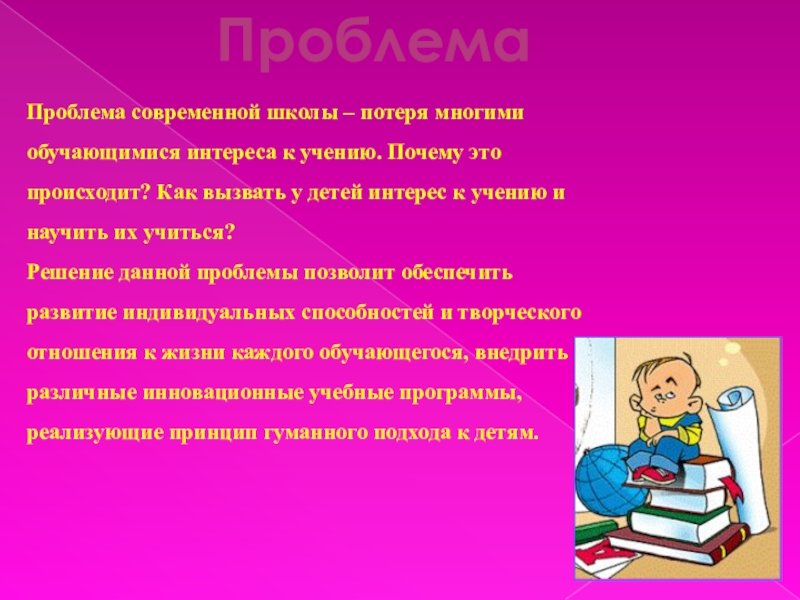 Проблема

Проблема современной школы – потеря многими обучающимися интереса к учению. Почему это происходит? Как вызвать у детей интерес к учению и научить их учиться?
Решение данной проблемы позволит обеспечить развитие индивидуальных способностей и творческого отношения к жизни каждого обучающегося, внедрить различные инновационные учебные программы, реализующие принцип гуманного подхода к детям.